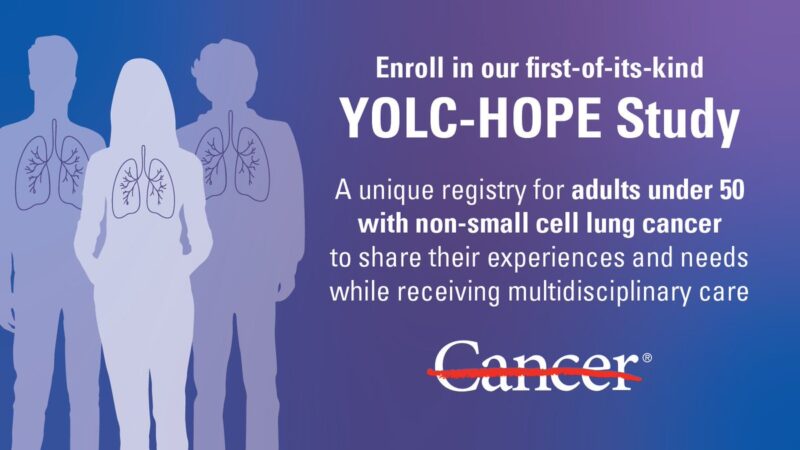 Enroll in our first-of-its-kind
YOLC-HOPE Study

A unique registry for adults under 50 with non-small cell lung cancer to share their experiences and needs while receiving multidisciplinary care

Cancer®